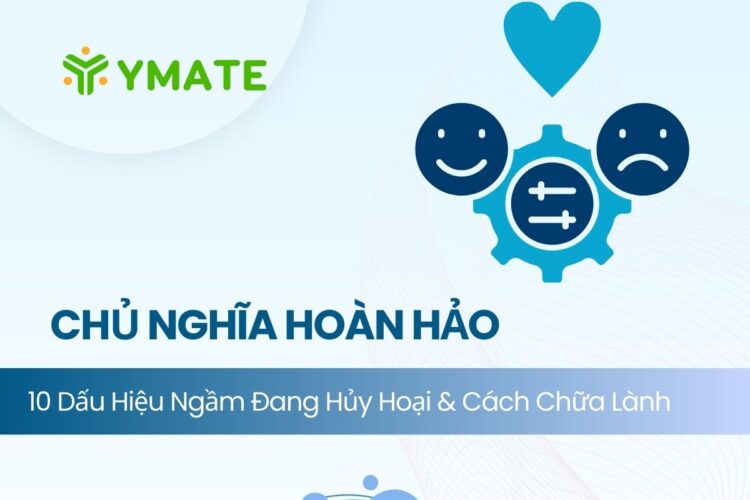 YMATE

CHỦ NGHĨA HOÀN HẢO

10 Dấu Hiệu Ngầm Đang Hủy Hoại & Cách Chữa Lành